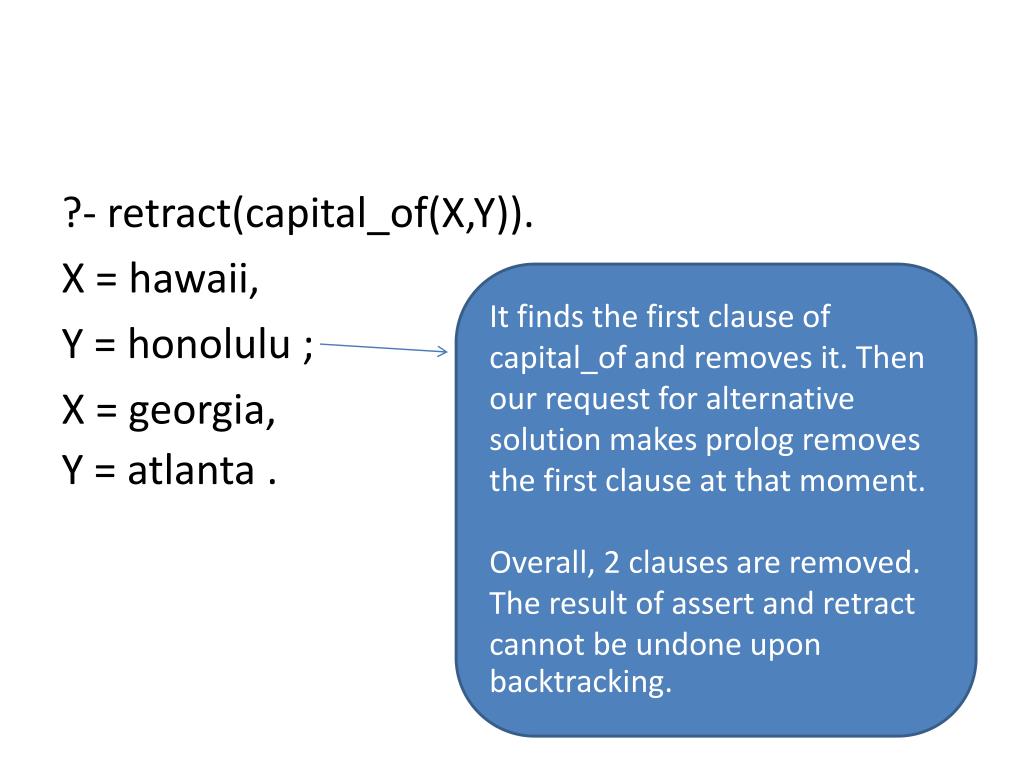 ?- retract(capital_of(X,Y)).
X = hawaii,
Y = honolulu ;
X = georgia,
Y = atlanta .

It finds the first clause of capital_of and removes it. Then our request for alternative solution makes prolog removes the first clause at that moment.

Overall, 2 clauses are removed. The result of assert and retract cannot be undone upon backtracking.